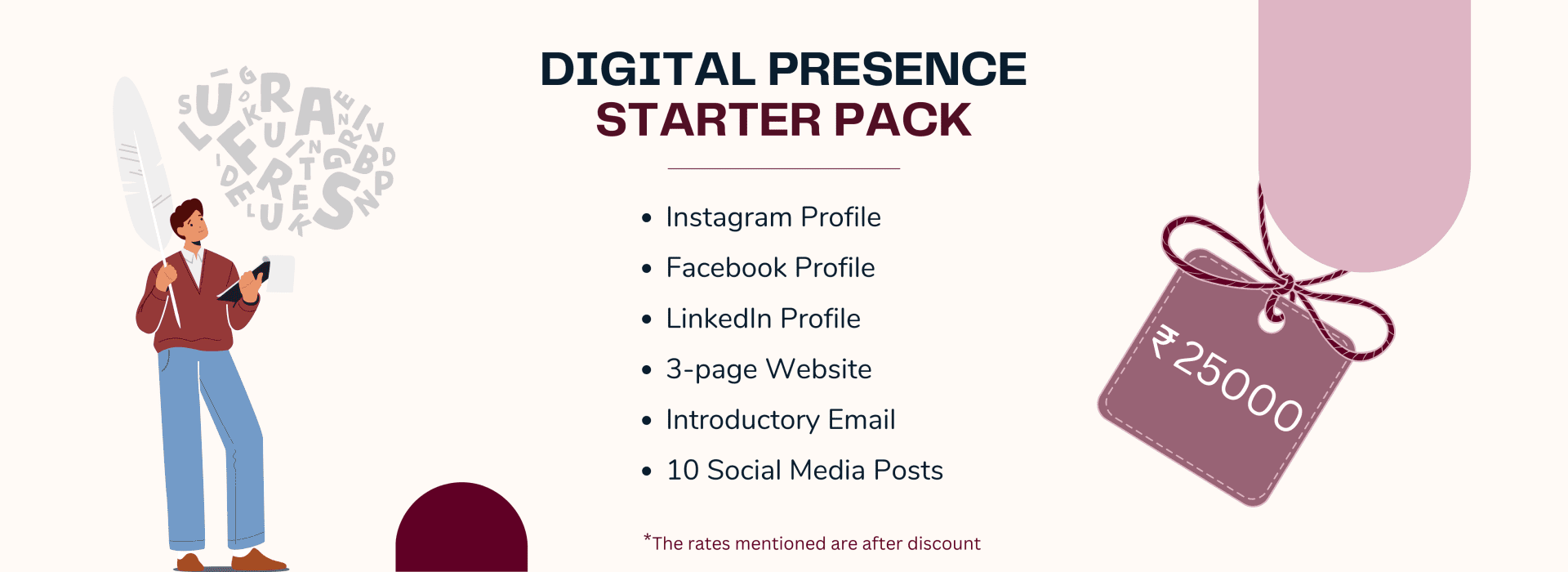 DIGITAL PRESENCE
STARTER PACK

- Instagram Profile
- Facebook Profile
- LinkedIn Profile
- 3-page Website
- Introductory Email
- 10 Social Media Posts

*The rates mentioned are after discount

₹25000